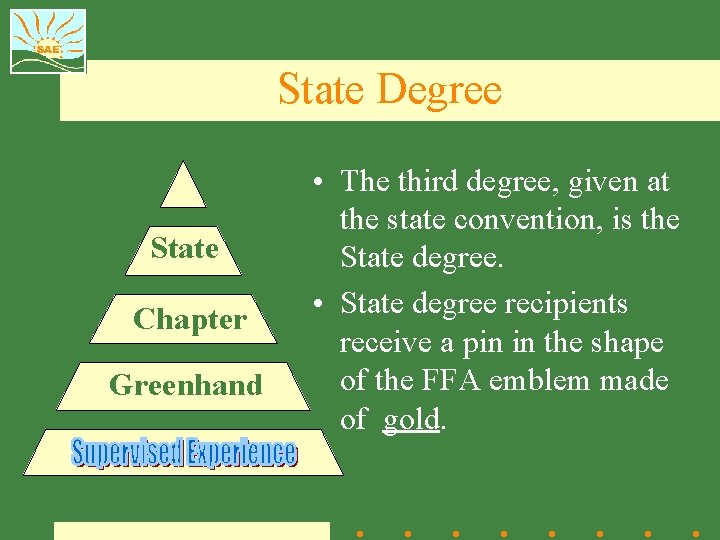 SAE

State Degree

State

Chapter

Greenhand

Supervised Experience

• The third degree, given at the state convention, is the State degree.

• State degree recipients receive a pin in the shape of the FFA emblem made of gold.